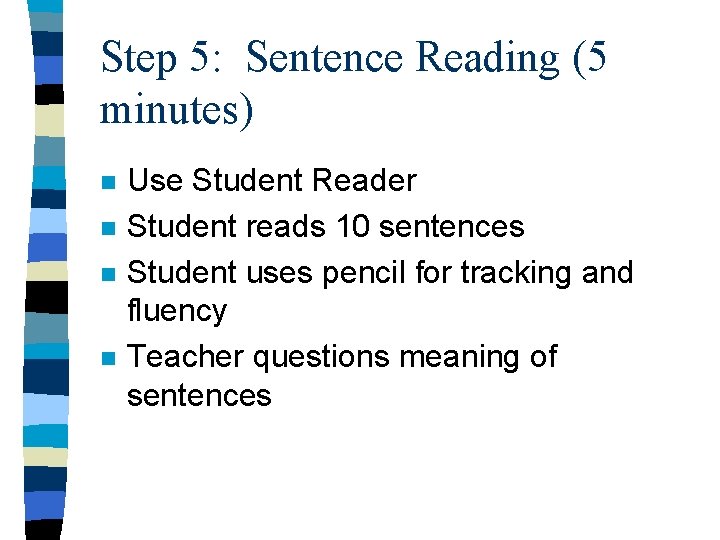 Step 5:  Sentence Reading (5 minutes)

- Use Student Reader
- Student reads 10 sentences
- Student uses pencil for tracking and fluency
- Teacher questions meaning of sentences